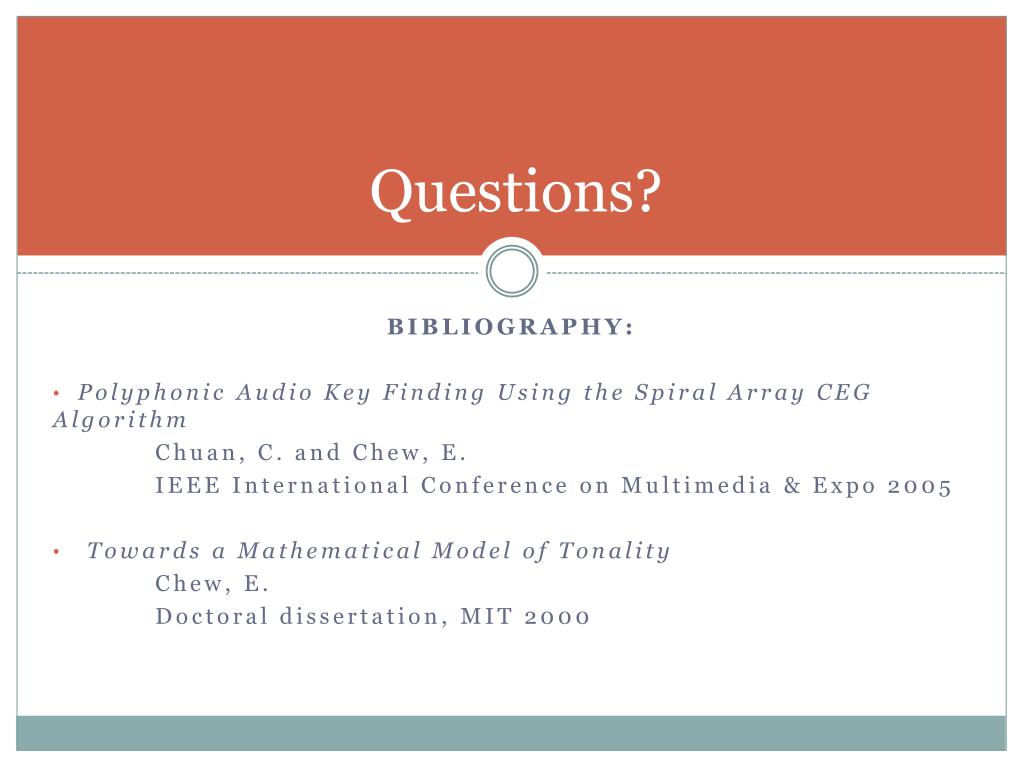 Questions?

BIBLIOGRAPHY:

• Polyphonic Audio Key Finding Using the Spiral Array CEG Algorithm
Chuan, C. and Chew, E.
IEEE International Conference on Multimedia & Expo 2005

• Towards a Mathematical Model of Tonality
Chew, E.
Doctoral dissertation, MIT 2000